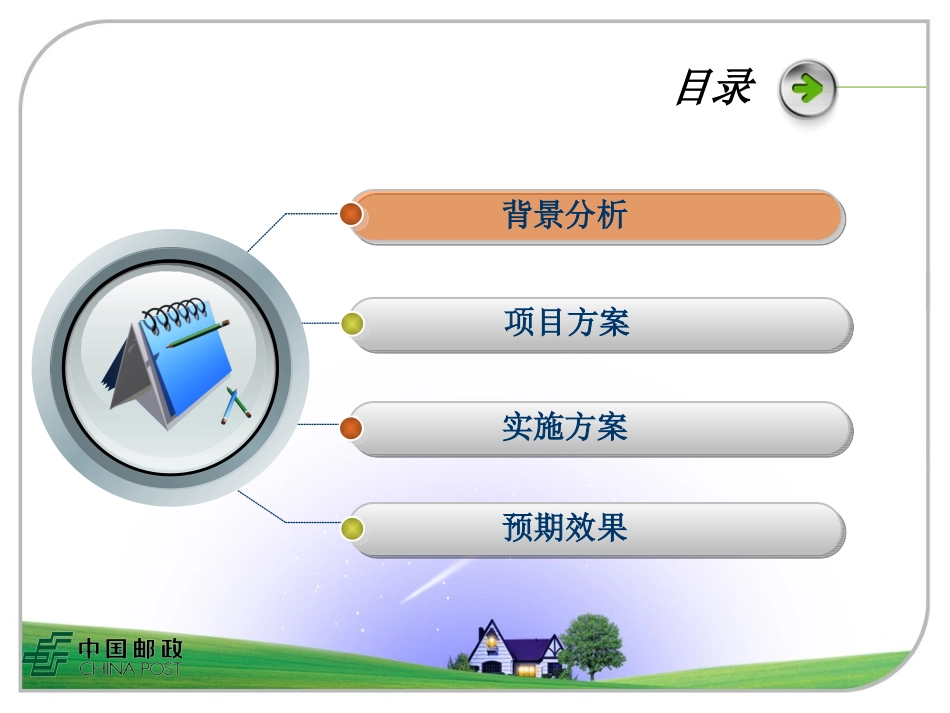 目录

背景分析

项目方案

实施方案

预期效果

中国邮政
CHINA POST